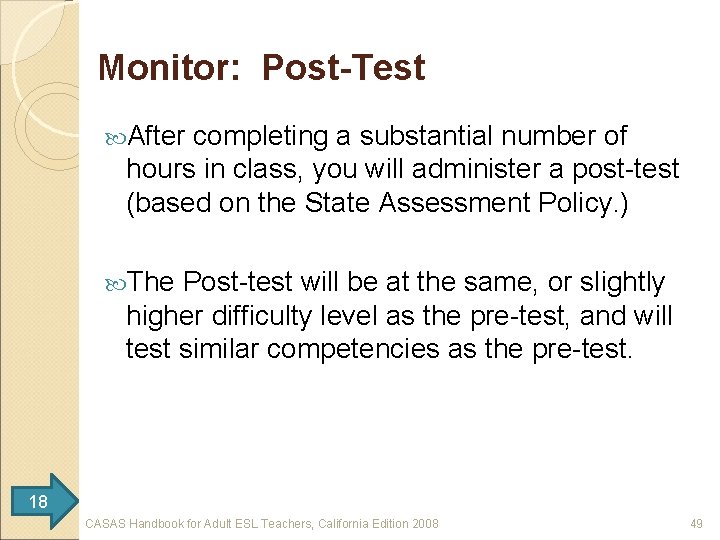 Monitor: Post-Test

After completing a substantial number of hours in class, you will administer a post-test (based on the State Assessment Policy.)

The Post-test will be at the same, or slightly higher difficulty level as the pre-test, and will test similar competencies as the pre-test.

18

CASAS Handbook for Adult ESL Teachers, California Edition 2008

49